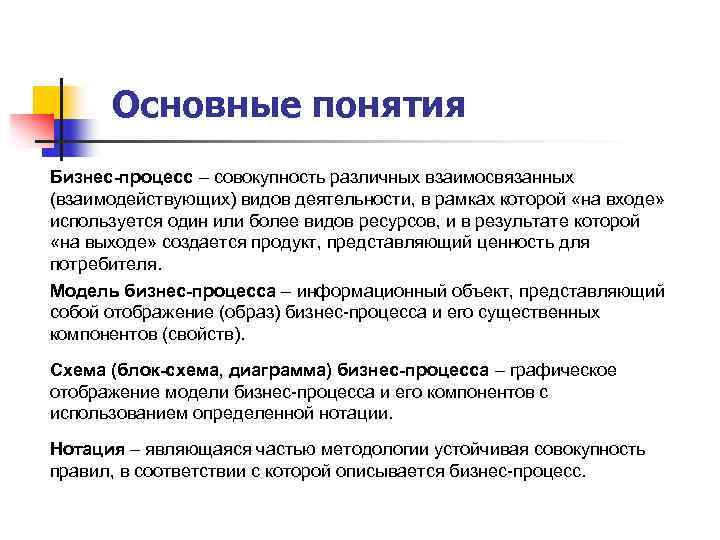 Основные понятия

Бизнес-процесс – совокупность различных взаимосвязанных (взаимодействующих) видов деятельности, в рамках которой «на входе» используется один или более видов ресурсов, и в результате которой «на выходе» создается продукт, представляющий ценность для потребителя.

Модель бизнес-процесса – информационный объект, представляющий собой отображение (образ) бизнес-процесса и его существенных компонентов (свойств).

Схема (блок-схема, диаграмма) бизнес-процесса – графическое отображение модели бизнес-процесса и его компонентов с использованием определенной нотации.

Нотация – являющаяся частью методологии устойчивая совокупность правил, в соответствии с которой описывается бизнес-процесс.